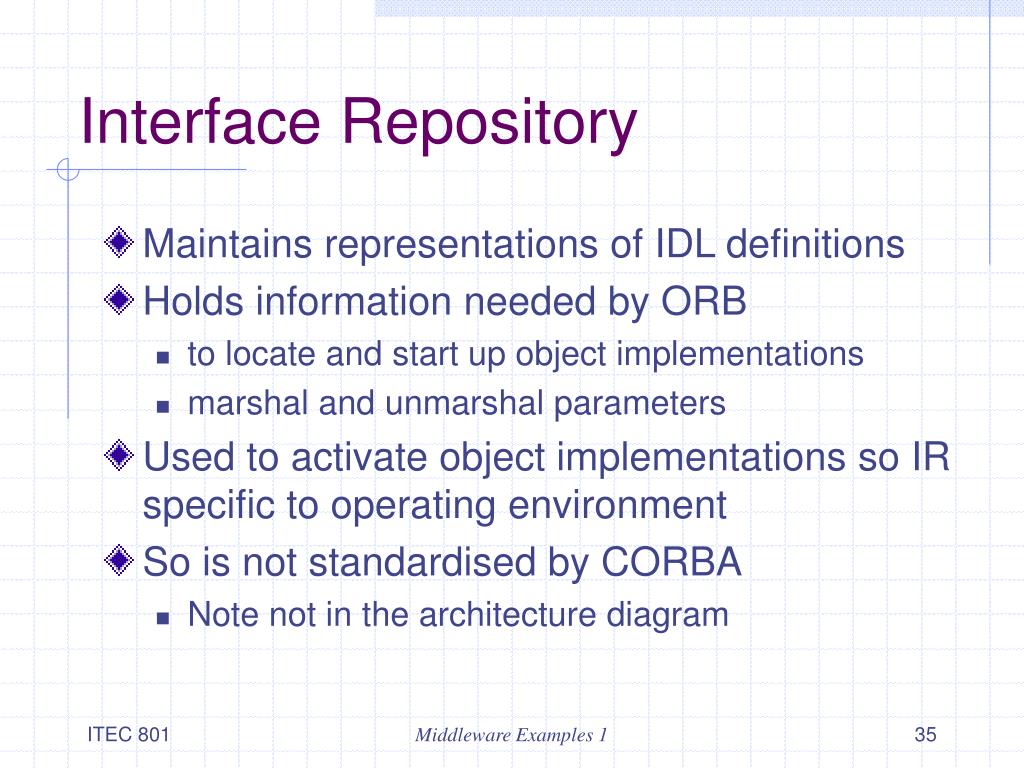 Interface Repository

Maintains representations of IDL definitions

Holds information needed by ORB

to locate and start up object implementations

marshal and unmarshal parameters

Used to activate object implementations so IR specific to operating environment

So is not standardised by CORBA

Note not in the architecture diagram

ITEC 801

Middleware Examples 1

35